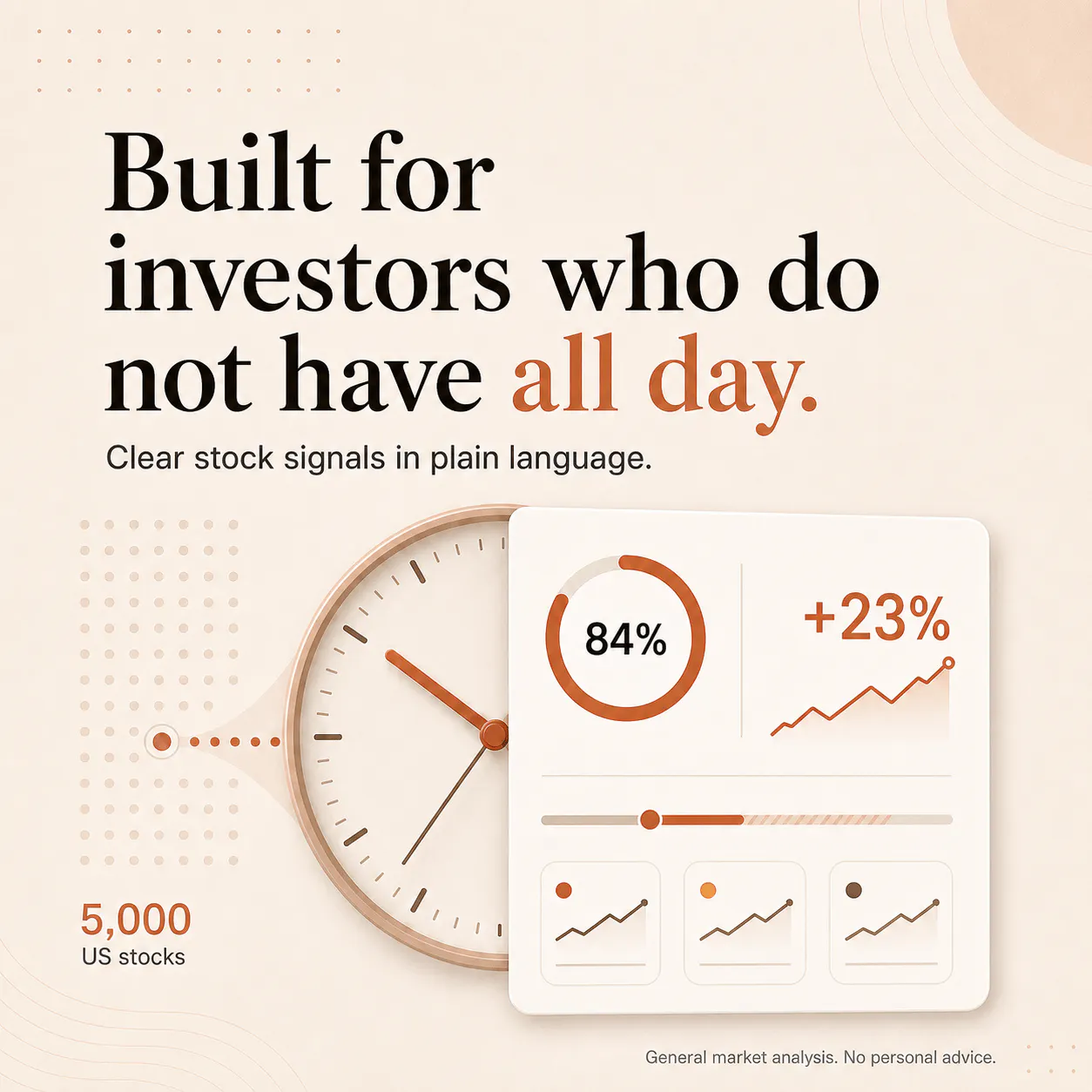 Built for investors who do not have all day.

Clear stock signals in plain language.

84%

+23%

5,000
US stocks

General market analysis. No personal advice.